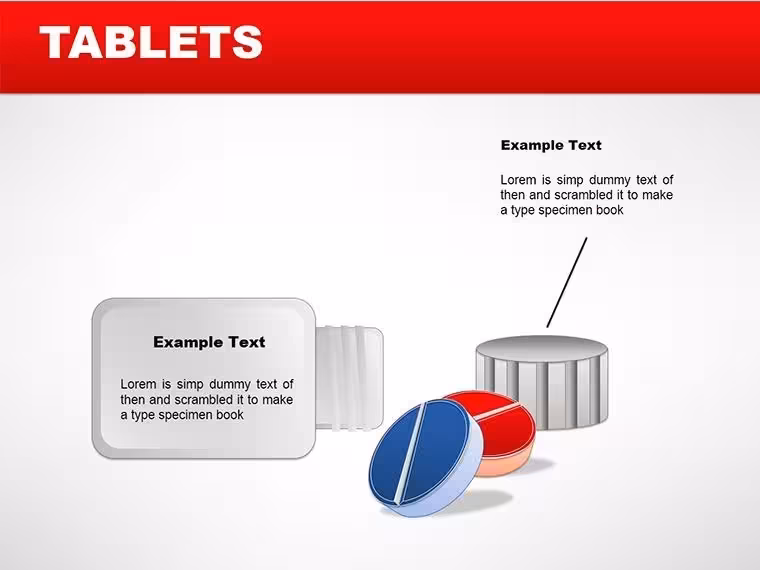 TABLETS

Example Text

Lorem is simp dummy text of then and scrambled it to make a type specimen book

Example Text

Lorem is simp dummy text of then and scrambled it to make a type specimen book